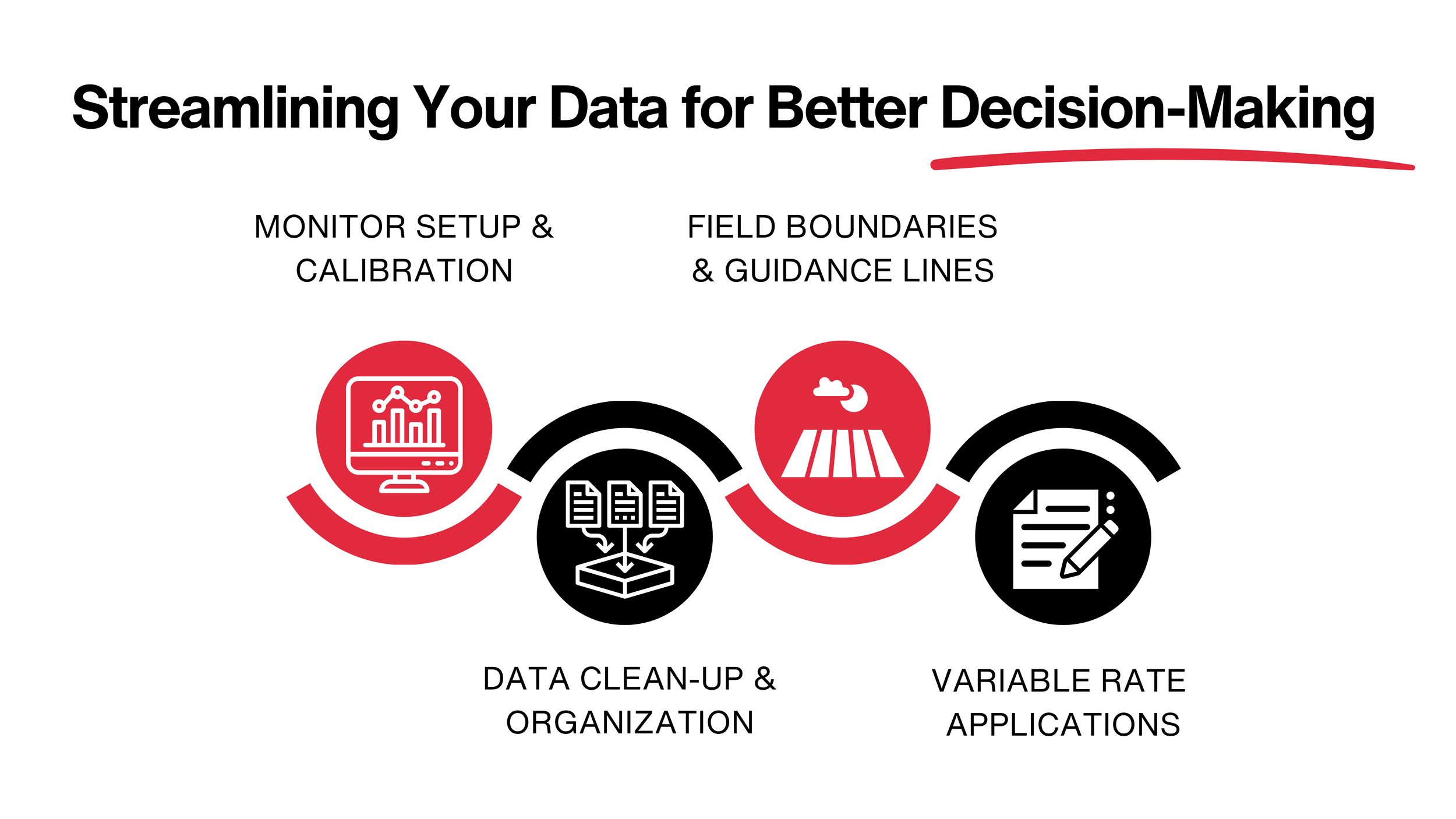 Streamlining Your Data for Better Decision-Making

MONITOR SETUP & CALIBRATION

FIELD BOUNDARIES & GUIDANCE LINES

DATA CLEAN-UP & ORGANIZATION

VARIABLE RATE APPLICATIONS